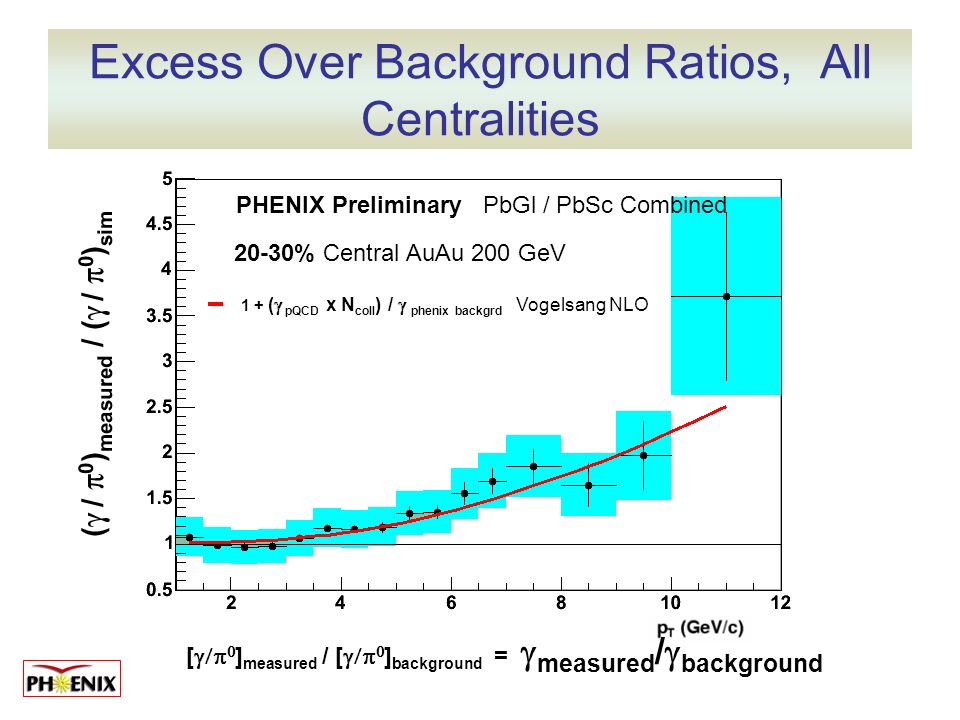 Excess Over Background Ratios, All Centralities

PHENIX Preliminary PbGl / PbSc Combined

20-30% Central AuAu 200 GeV

$1 + (\gamma_{pQCD} \times N_{coll}) / \gamma_{phenix\ backgrd}$ Vogelsang NLO

$(\gamma / \pi^0)_{measured} / (\gamma / \pi^0)_{sim}$

5
4.5
4
3.5
3
2.5
2
1.5
1
0.5

2 4 6 8 10 12

$p_T$ (GeV/c)

$[\gamma/\pi^0]_{measured} / [\gamma/\pi^0]_{background} = \gamma_{measured}/\gamma_{background}$

PHENIX